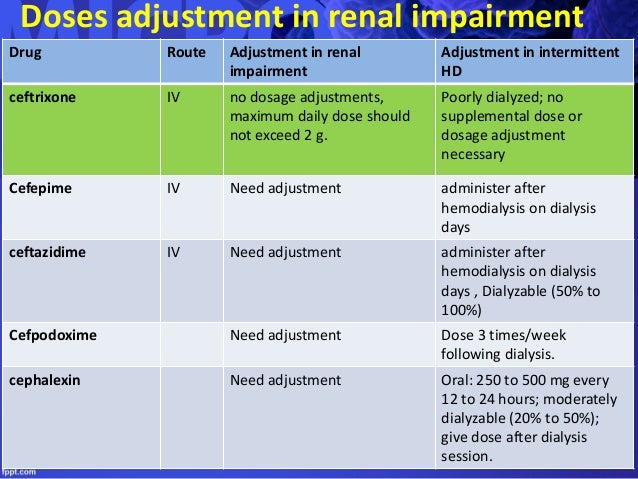 Doses adjustment in renal impairment

| Drug | Route | Adjustment in renal impairment | Adjustment in intermittent HD |
|---|---|---|---|
| ceftrixone | IV | no dosage adjustments, maximum daily dose should not exceed 2 g. | Poorly dialyzed; no supplemental dose or dosage adjustment necessary |
| Cefepime | IV | Need adjustment | administer after hemodialysis on dialysis days |
| ceftazidime | IV | Need adjustment | administer after hemodialysis on dialysis days , Dialyzable (50% to 100%) |
| Cefpodoxime | | Need adjustment | Dose 3 times/week following dialysis. |
| cephalexin | | Need adjustment | Oral: 250 to 500 mg every 12 to 24 hours; moderately dialyzable (20% to 50%); give dose after dialysis session. |

fppt.com